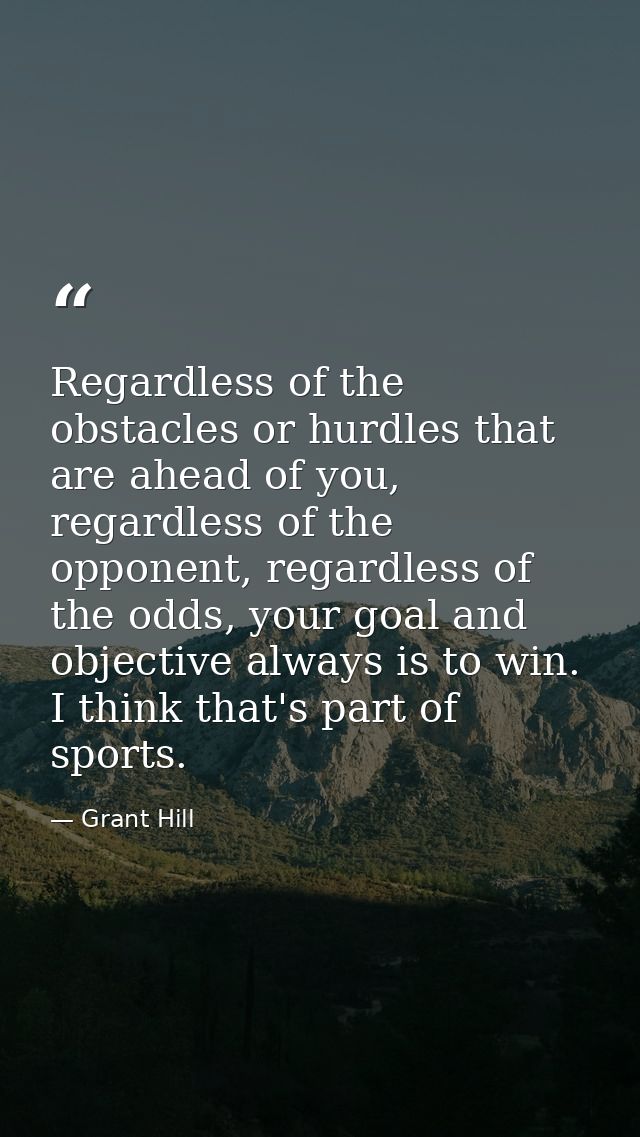 “

Regardless of the obstacles or hurdles that are ahead of you, regardless of the opponent, regardless of the odds, your goal and objective always is to win. I think that's part of sports.

— Grant Hill